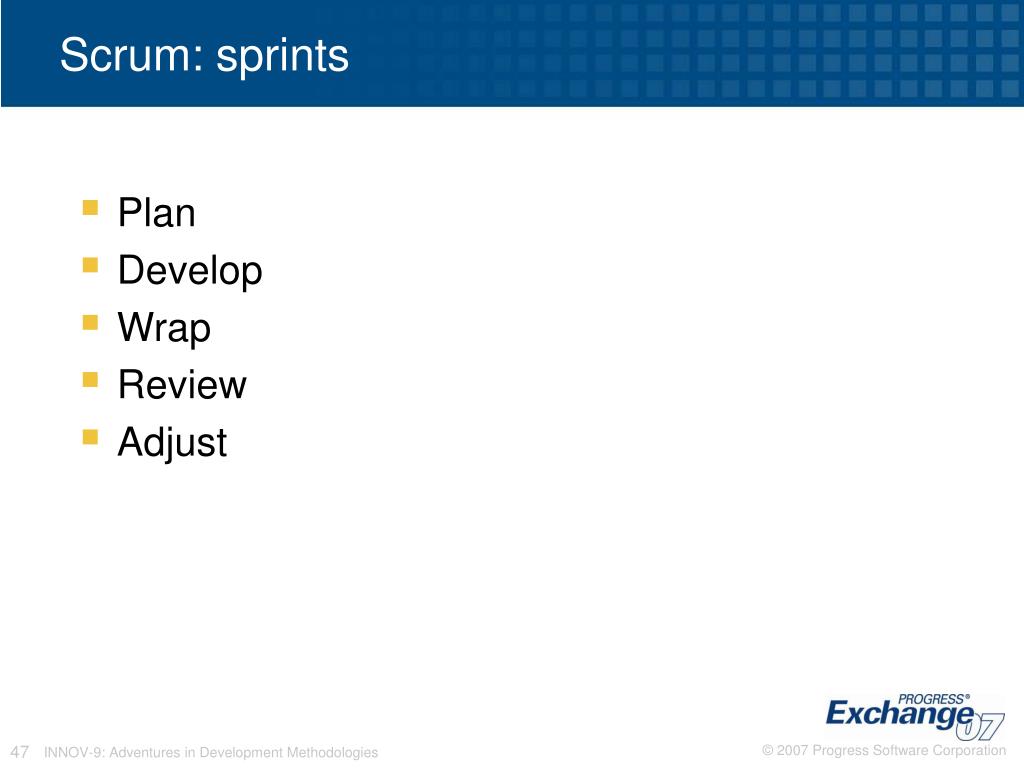 Scrum: sprints

- Plan
- Develop
- Wrap
- Review
- Adjust

PROGRESS® Exchange 07

47 INNOV-9: Adventures in Development Methodologies © 2007 Progress Software Corporation